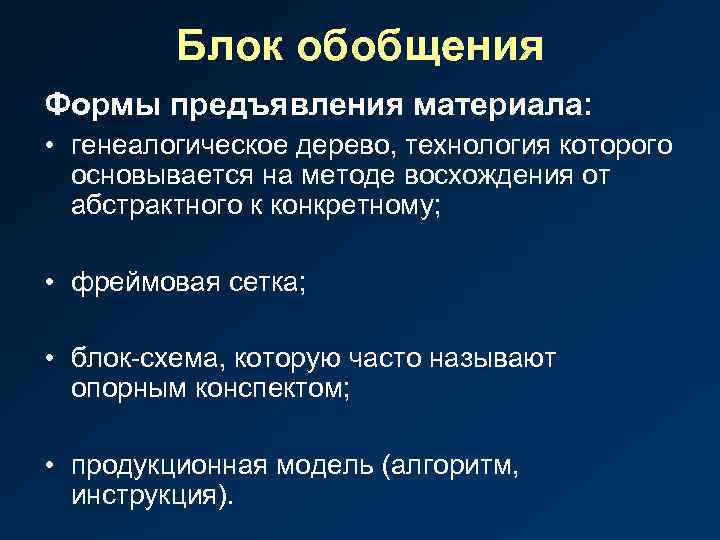 Блок обобщения

Формы предъявления материала:

• генеалогическое дерево, технология которого основывается на методе восхождения от абстрактного к конкретному;

• фреймовая сетка;

• блок-схема, которую часто называют опорным конспектом;

• продукционная модель (алгоритм, инструкция).